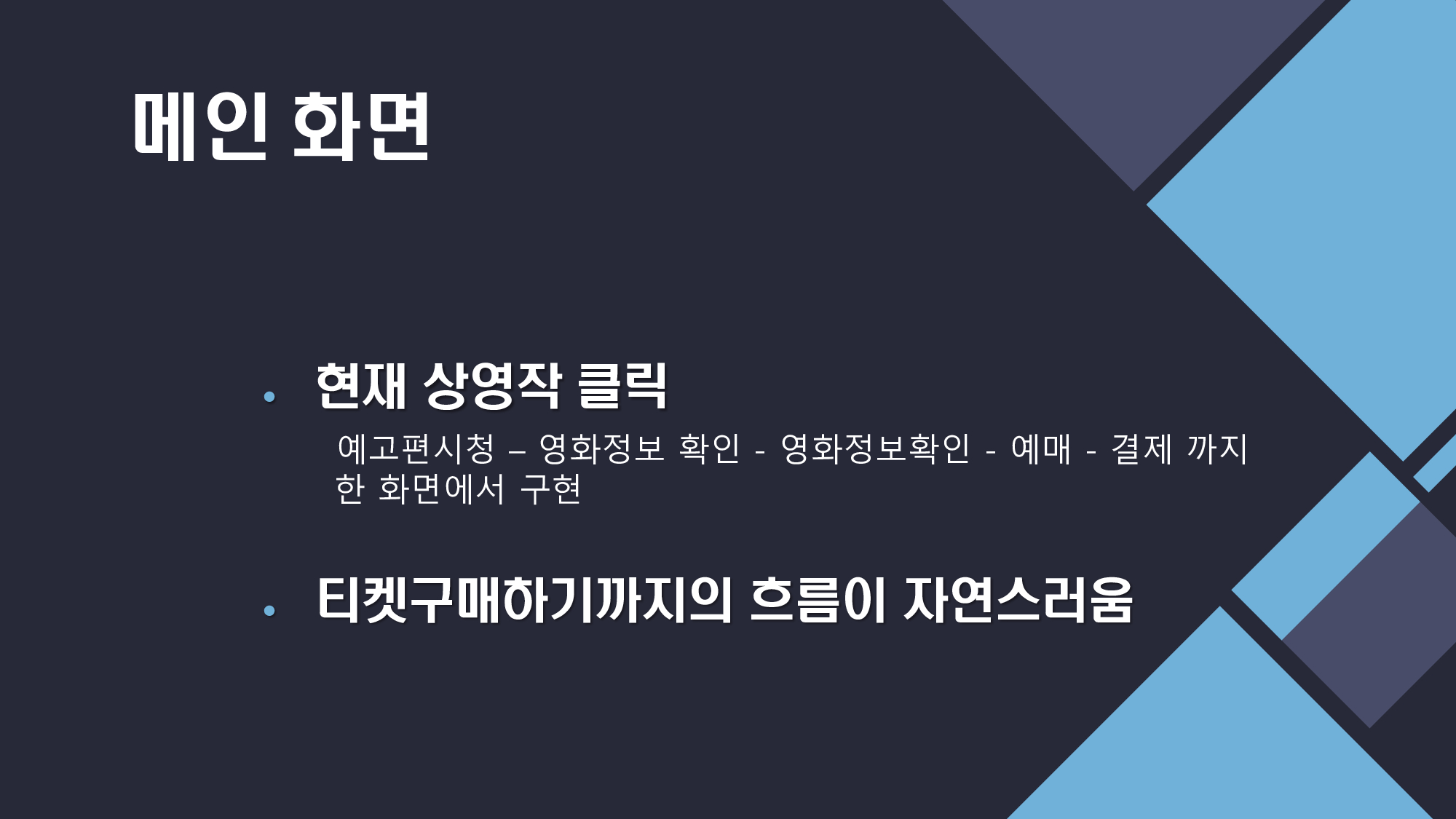 메인 화면

• 현재 상영작 클릭

예고편시청 – 영화정보 확인 - 영화정보확인 - 예매 - 결제 까지 한 화면에서 구현

• 티켓구매하기까지의 흐름이 자연스러움